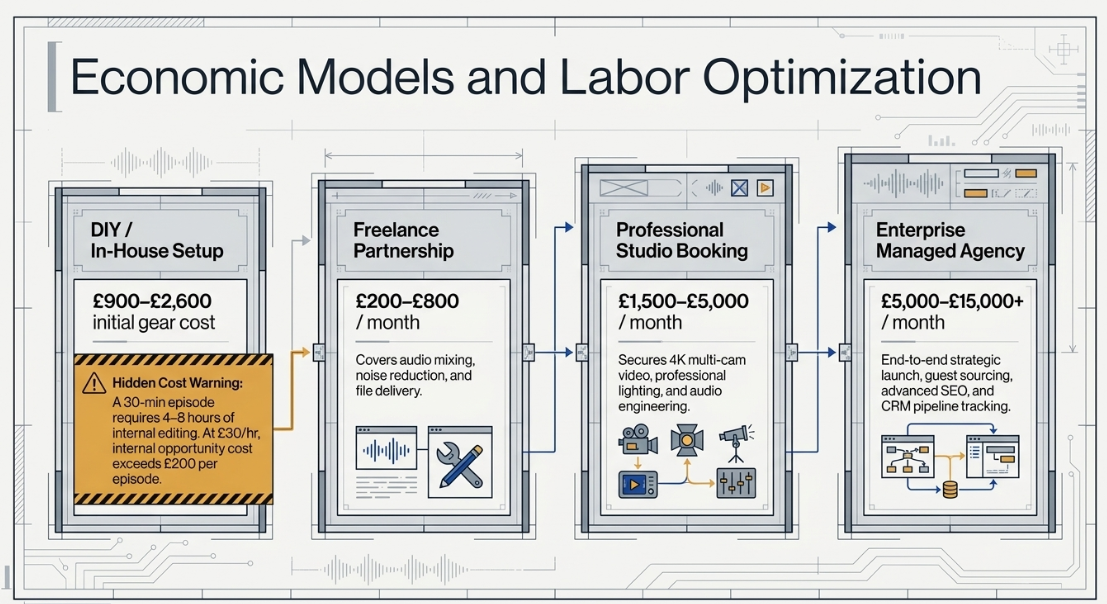 Economic Models and Labor Optimization

DIY / In-House Setup

£900–£2,600 initial gear cost

Hidden Cost Warning:
A 30-min episode requires 4–8 hours of internal editing. At £30/hr, internal opportunity cost exceeds £200 per episode.

Freelance Partnership

£200–£800 / month

Covers audio mixing, noise reduction, and file delivery.

Professional Studio Booking

£1,500–£5,000 / month

Secures 4K multi-cam video, professional lighting, and audio engineering.

Enterprise Managed Agency

£5,000–£15,000+ / month

End-to-end strategic launch, guest sourcing, advanced SEO, and CRM pipeline tracking.